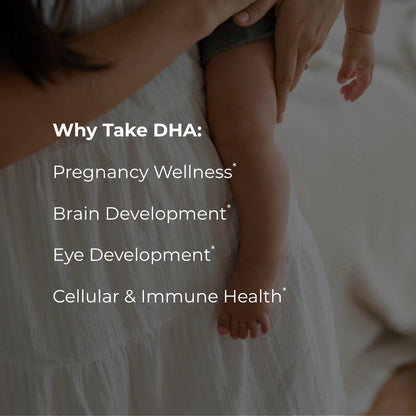 Why Take DHA:

Pregnancy Wellness*

Brain Development*

Eye Development*

Cellular & Immune Health*